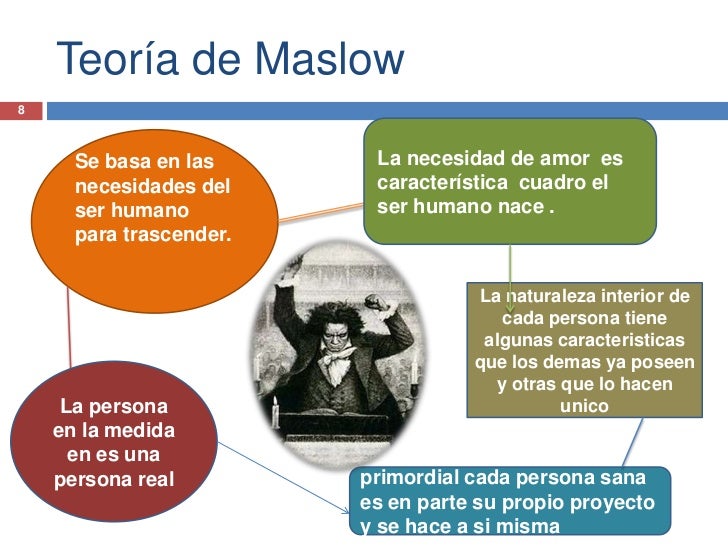 Teoría de Maslow

8

Se basa en las necesidades del ser humano para trascender.

La necesidad de amor es característica cuadro el ser humano nace .

La naturaleza interior de cada persona tiene algunas caracteristicas que los demas ya poseen y otras que lo hacen unico

La persona en la medida en es una persona real

primordial cada persona sana es en parte su propio proyecto y se hace a si misma